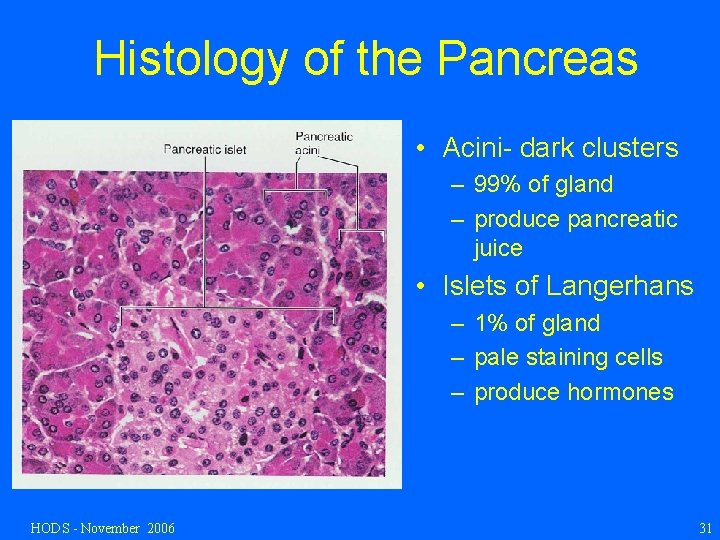 Histology of the Pancreas

Pancreatic islet

Pancreatic acini

• Acini- dark clusters
– 99% of gland
– produce pancreatic juice
• Islets of Langerhans
– 1% of gland
– pale staining cells
– produce hormones

HODS - November 2006

31